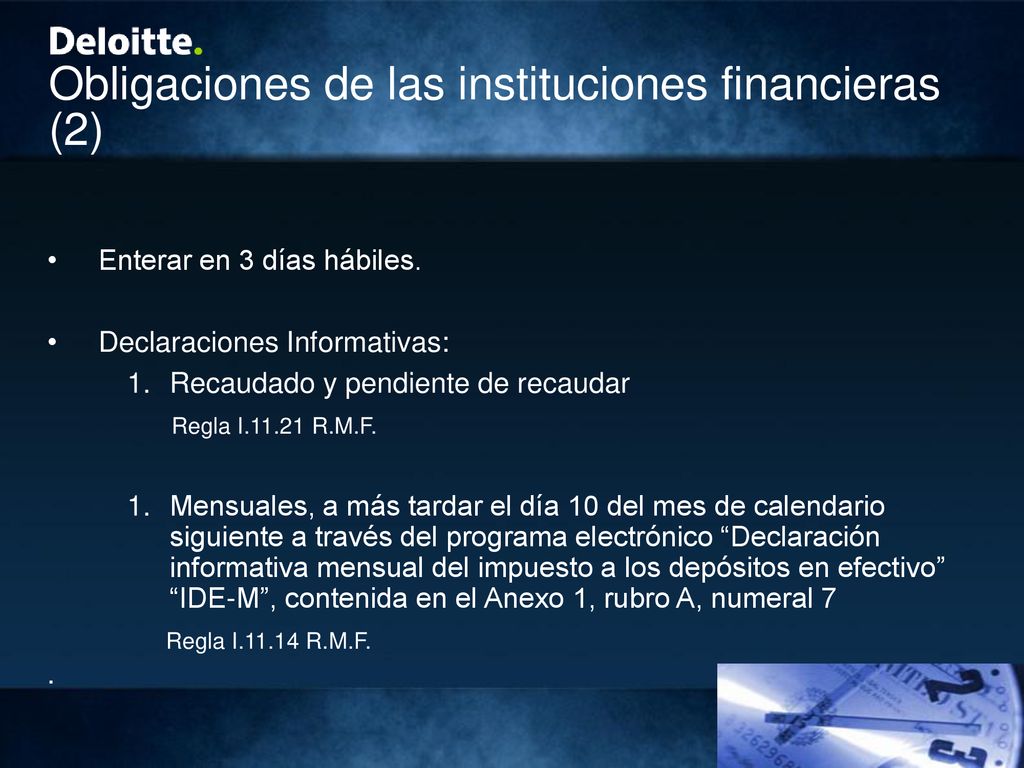 Deloitte.
Obligaciones de las instituciones financieras (2)

• Enterar en 3 días hábiles.

• Declaraciones Informativas:
1. Recaudado y pendiente de recaudar
Regla I.11.21 R.M.F.

1. Mensuales, a más tardar el día 10 del mes de calendario siguiente a través del programa electrónico “Declaración informativa mensual del impuesto a los depósitos en efectivo” “IDE-M”, contenida en el Anexo 1, rubro A, numeral 7
Regla I.11.14 R.M.F.

.